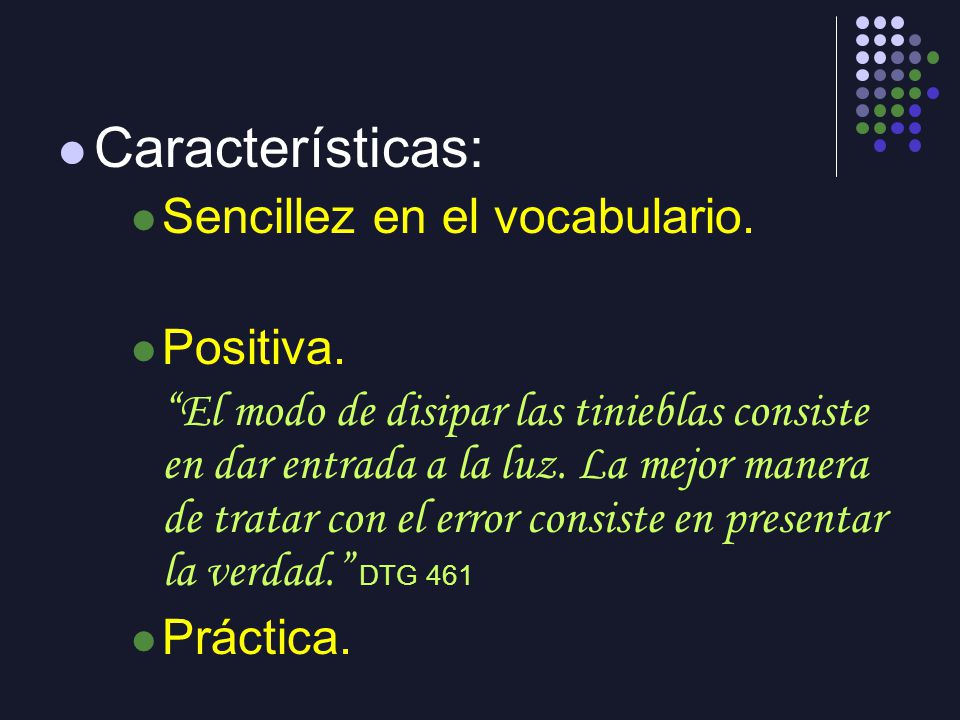 Características:

Sencillez en el vocabulario.

Positiva.

“El modo de disipar las tinieblas consiste en dar entrada a la luz. La mejor manera de tratar con el error consiste en presentar la verdad.” DTG 461

Práctica.